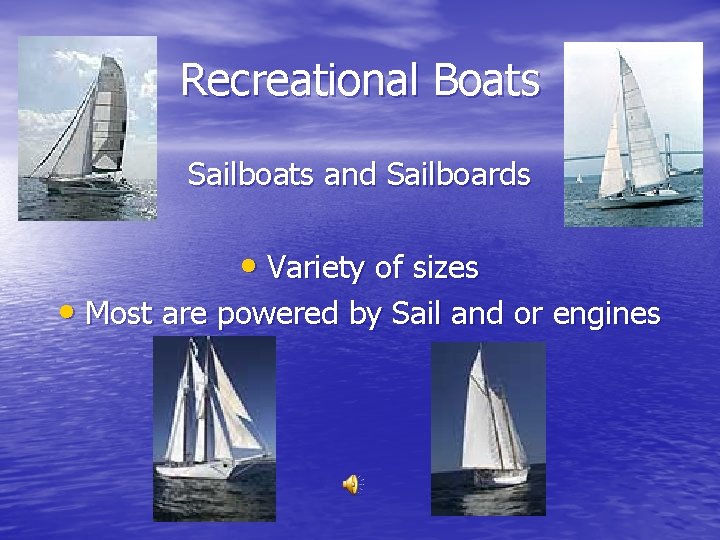 Recreational Boats

Sailboats and Sailboards

• Variety of sizes
• Most are powered by Sail and or engines